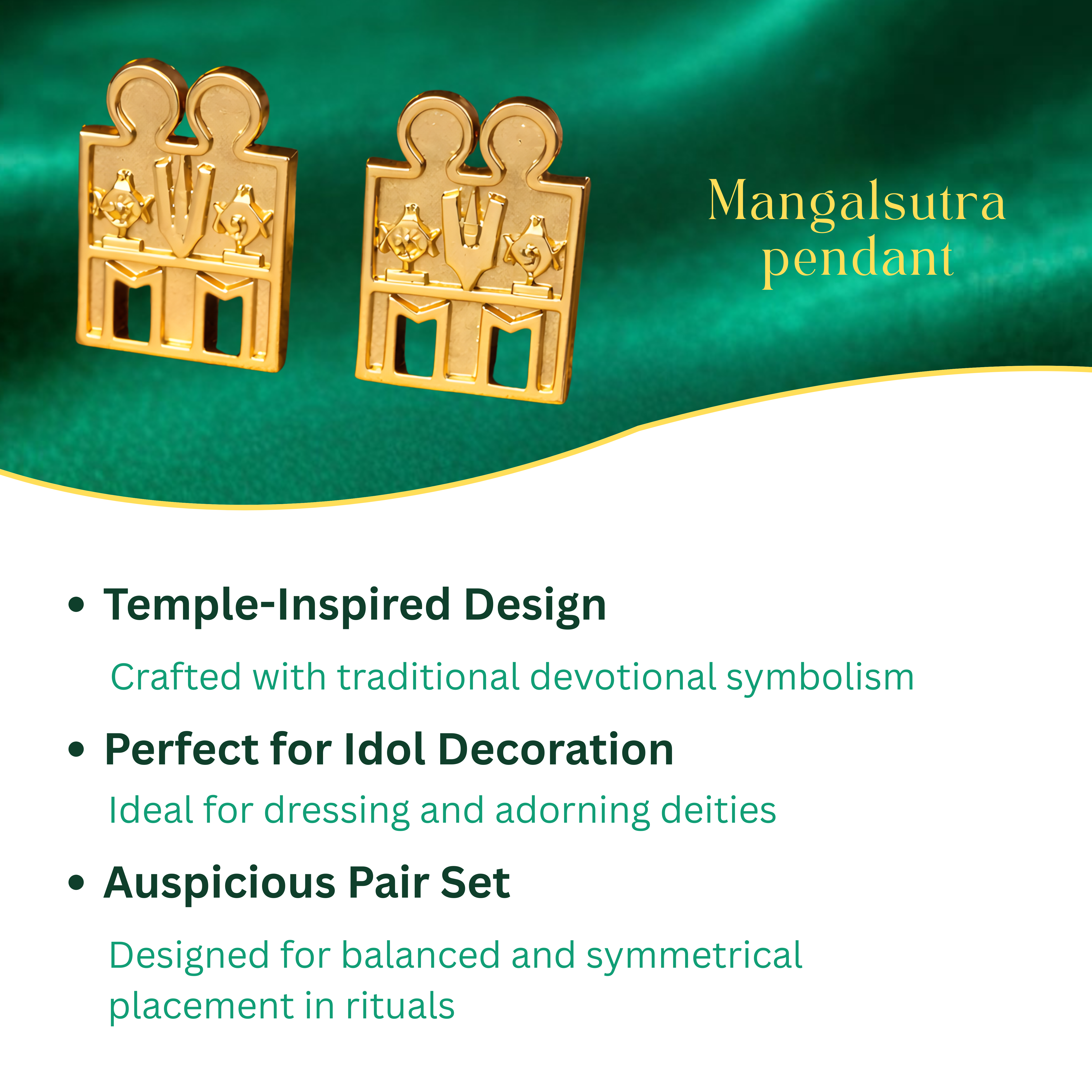 Mangalsutra pendant

• Temple-Inspired Design

Crafted with traditional devotional symbolism

• Perfect for Idol Decoration

Ideal for dressing and adorning deities

• Auspicious Pair Set

Designed for balanced and symmetrical placement in rituals